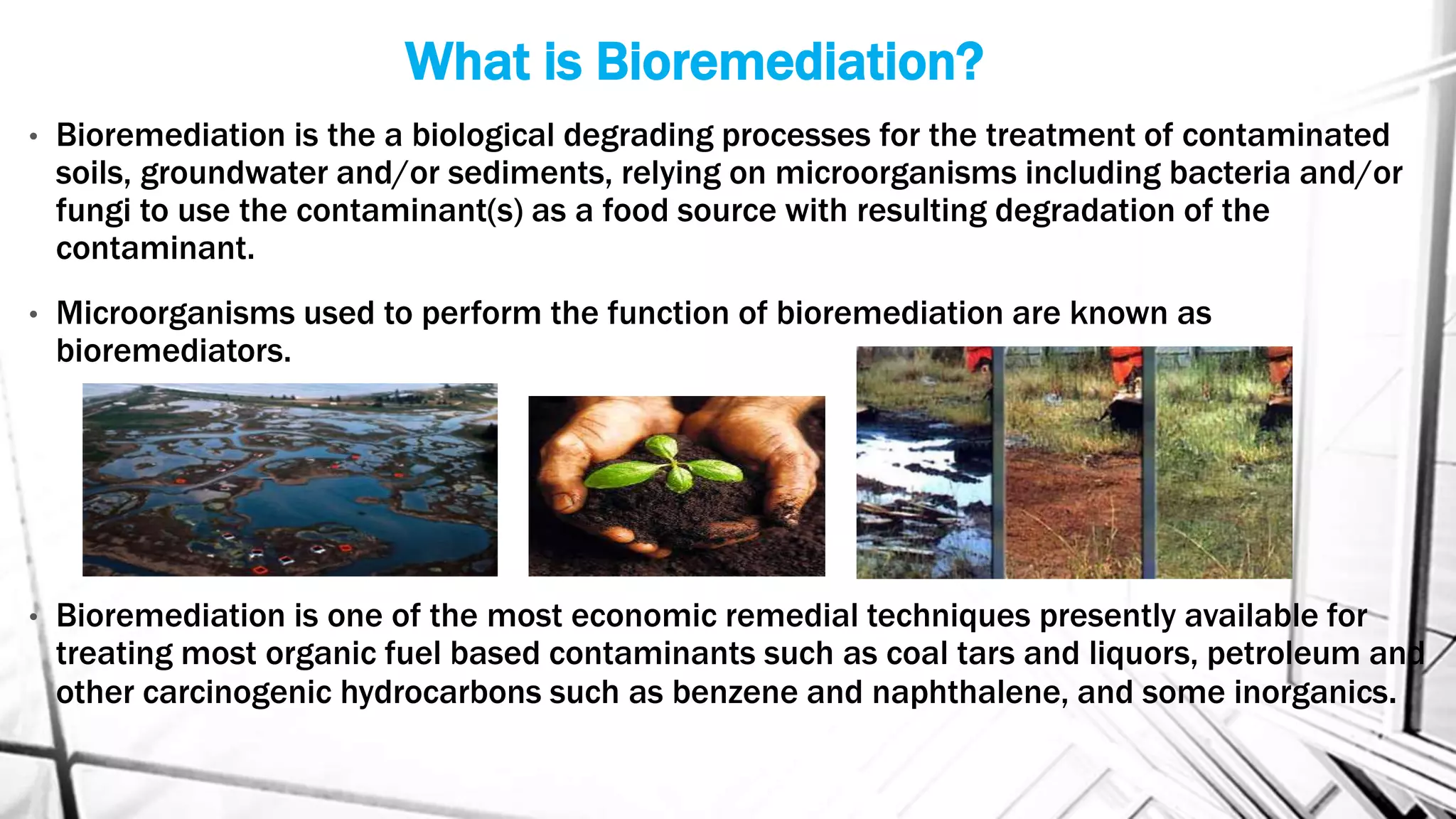 What is Bioremediation?

• Bioremediation is the a biological degrading processes for the treatment of contaminated soils, groundwater and/or sediments, relying on microorganisms including bacteria and/or fungi to use the contaminant(s) as a food source with resulting degradation of the contaminant.

• Microorganisms used to perform the function of bioremediation are known as bioremediators.

• Bioremediation is one of the most economic remedial techniques presently available for treating most organic fuel based contaminants such as coal tars and liquors, petroleum and other carcinogenic hydrocarbons such as benzene and naphthalene, and some inorganics.